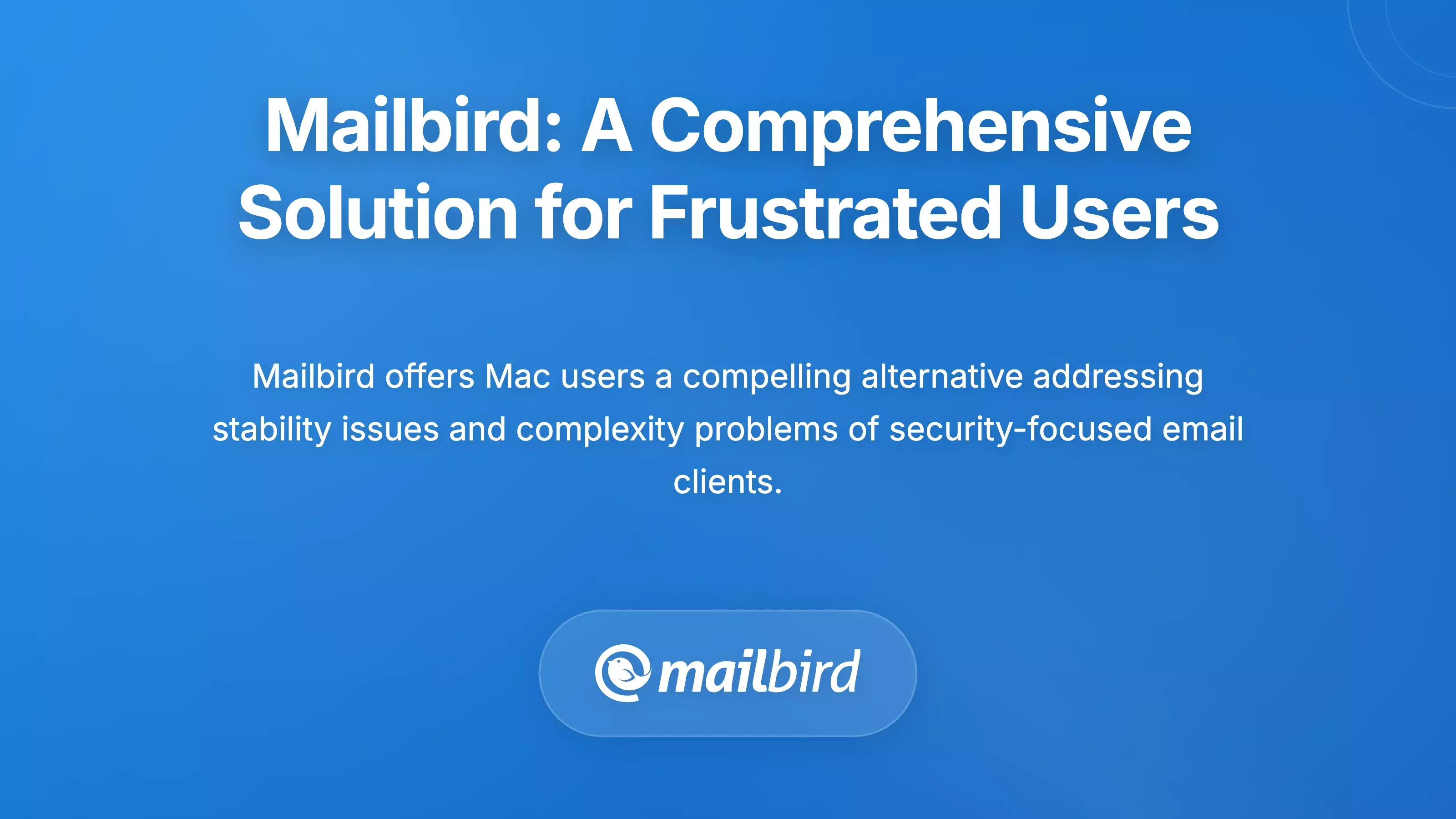 Mailbird: A Comprehensive Solution for Frustrated Users

Mailbird offers Mac users a compelling alternative addressing stability issues and complexity problems of security-focused email clients.

mailbird